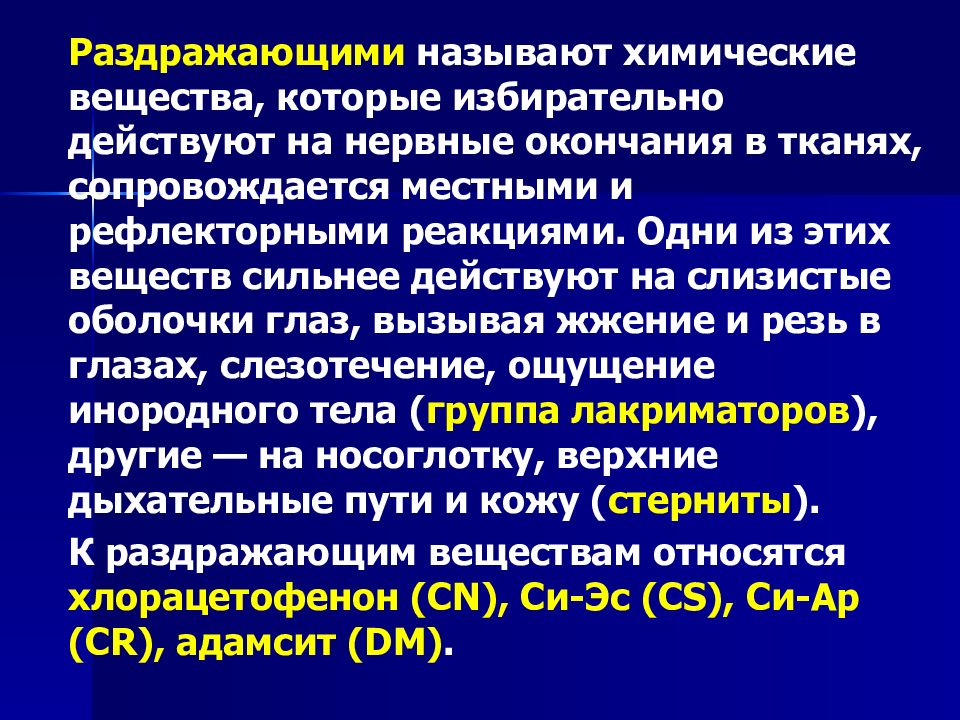 Раздражающими называют химические вещества, которые избирательно действуют на нервные окончания в тканях, сопровождается местными и рефлекторными реакциями. Одни из этих веществ сильнее действуют на слизистые оболочки глаз, вызывая жжение и резь в глазах, слезотечение, ощущение инородного тела (группа лакриматоров), другие — на носоглотку, верхние дыхательные пути и кожу (стерниты).

К раздражающим веществам относятся хлорацетофенон (CN), Си-Эс (CS), Си-Ар (CR), адамсит (DM).